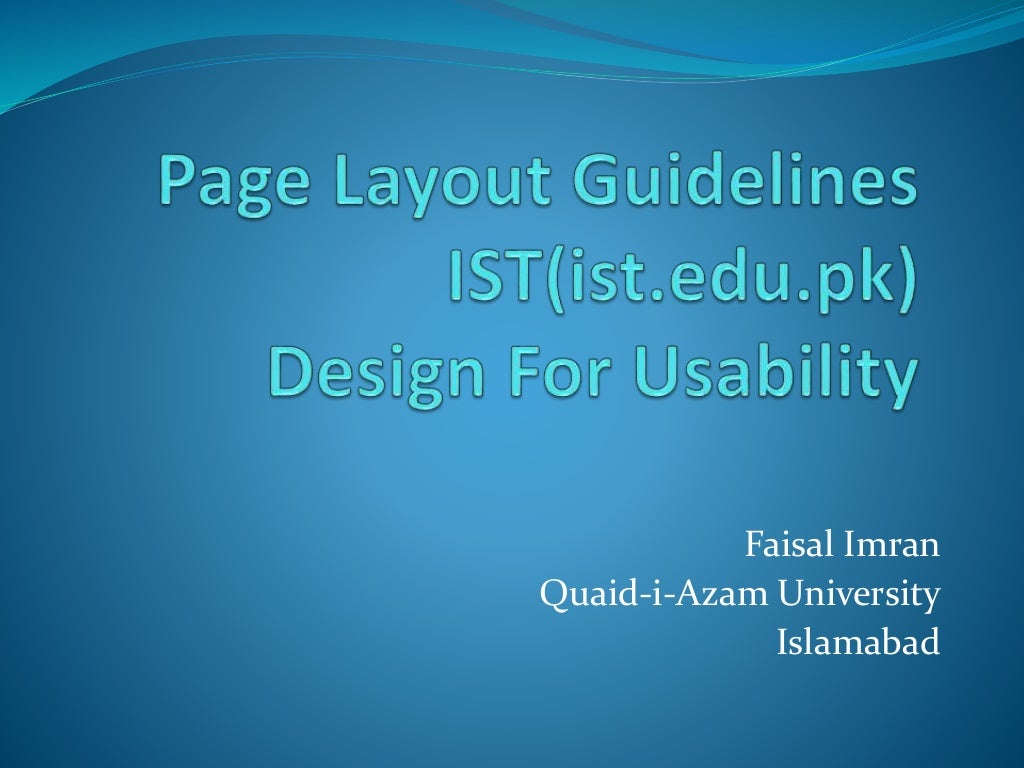 Page Layout Guidelines
IST(ist.edu.pk)
Design For Usability

Faisal Imran
Quaid-i-Azam University
Islamabad